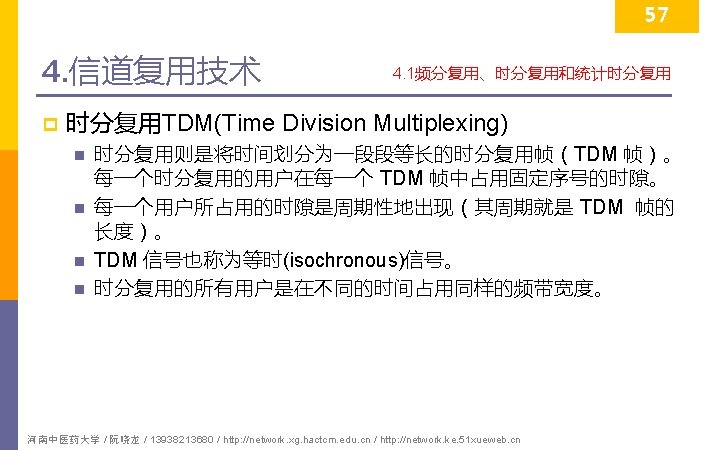 57

4.信道复用技术

4.1频分复用、时分复用和统计时分复用

时分复用TDM(Time Division Multiplexing)

时分复用则是将时间划分为一段段等长的时分复用帧（TDM 帧）。每一个时分复用的用户在每一个 TDM 帧中占用固定序号的时隙。

每一个用户所占用的时隙是周期性地出现（其周期就是 TDM 帧的长度）。

TDM 信号也称为等时(isochronous)信号。

时分复用的所有用户是在不同的时间占用同样的频带宽度。

河南中医药大学 / 阮晓龙 / 13938213680 / http://network.xg.hactcm.edu.cn / http://network.ke.51xueweb.cn